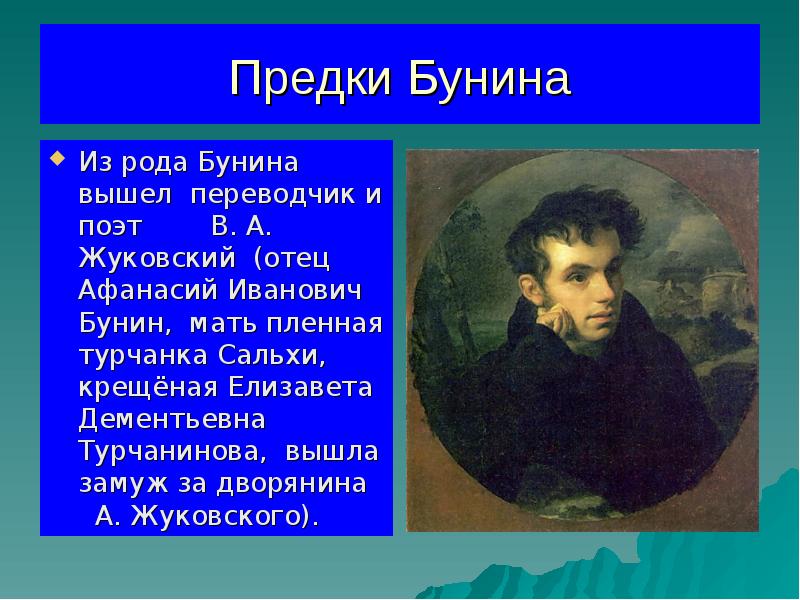 Предки Бунина

Из рода Бунина вышел переводчик и поэт В. А. Жуковский (отец Афанасий Иванович Бунин, мать пленная турчанка Сальхи, крещёная Елизавета Дементьевна Турчанинова, вышла замуж за дворянина А. Жуковского).